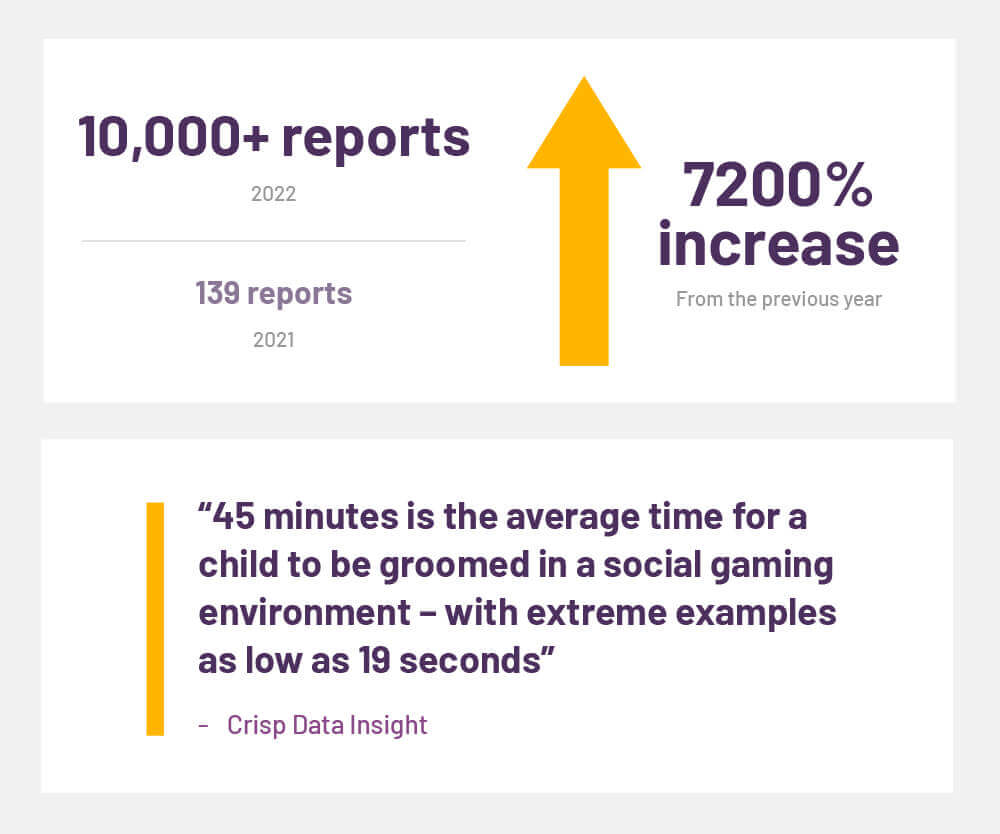 10,000+ reports

2022

139 reports

2021

7200% increase

From the previous year

“45 minutes is the average time for a child to be groomed in a social gaming environment – with extreme examples as low as 19 seconds”

– Crisp Data Insight